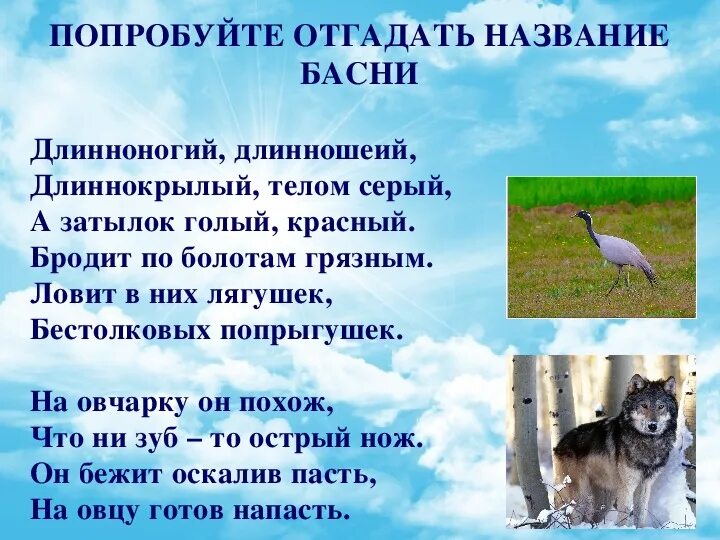 ПОПРОБУЙТЕ ОТГАДАТЬ НАЗВАНИЕ БАСНИ

Длинноногий, длинношеий,
Длиннокрылый, телом серый,
А затылок голый, красный.
Бродит по болотам грязным.
Ловит в них лягушек,
Бестолковых попрыгушек.

На овчарку он похож,
Что ни зуб – то острый нож.
Он бежит оскалив пасть,
На овцу готов напасть.